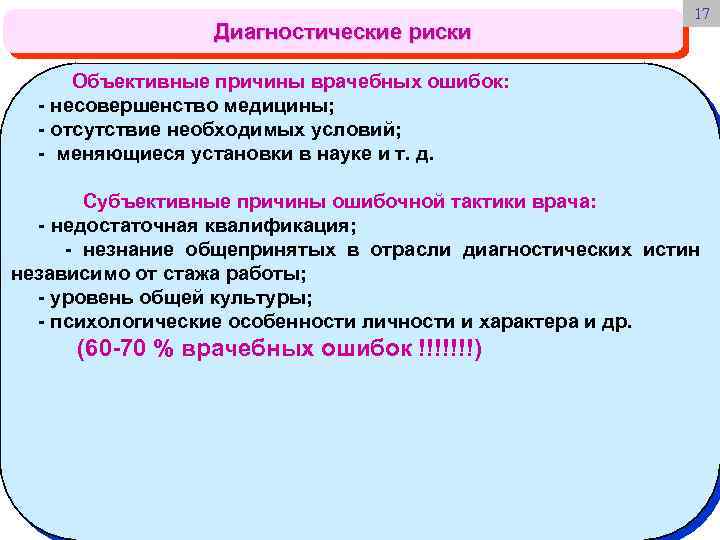 17

Диагностические риски

Объективные причины врачебных ошибок:
- несовершенство медицины;
- отсутствие необходимых условий;
- меняющиеся установки в науке и т. д.

Субъективные причины ошибочной тактики врача:
- недостаточная квалификация;
- незнание общепринятых в отрасли диагностических истин независимо от стажа работы;
- уровень общей культуры;
- психологические особенности личности и характера и др.
(60-70 % врачебных ошибок !!!!!!!)